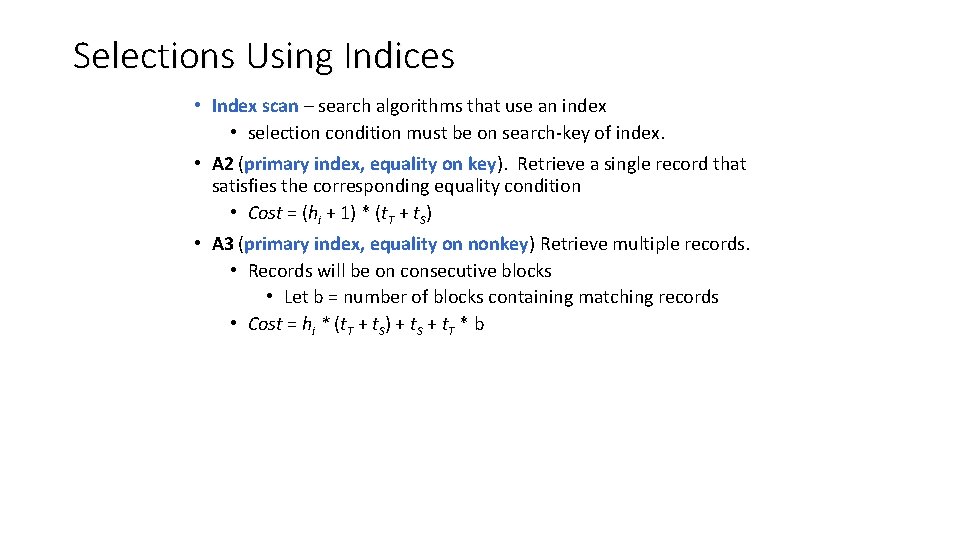 Selections Using Indices

• Index scan – search algorithms that use an index
  • selection condition must be on search-key of index.
• A2 (primary index, equality on key). Retrieve a single record that satisfies the corresponding equality condition
  • Cost = $(h_i + 1) * (t_T + t_S)$
• A3 (primary index, equality on nonkey) Retrieve multiple records.
  • Records will be on consecutive blocks
    • Let b = number of blocks containing matching records
  • Cost = $h_i * (t_T + t_S) + t_S + t_T * b$